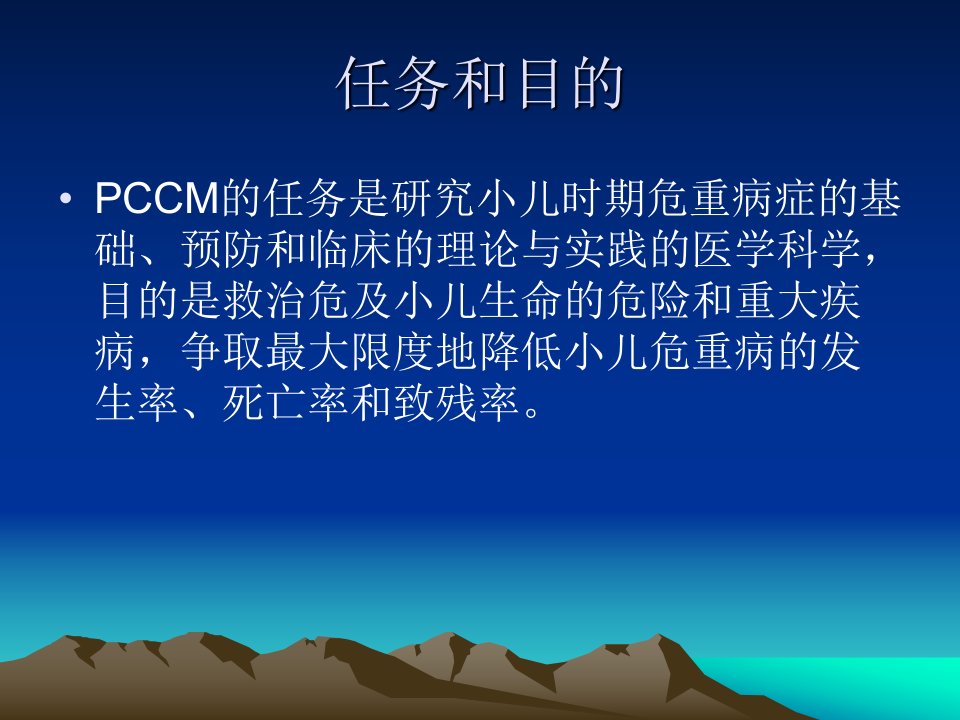 任务和目的

• PCCM的任务是研究小儿时期危重病症的基础、预防和临床的理论与实践的医学科学，目的是救治危及小儿生命的危险和重大疾病，争取最大限度地降低小儿危重病的发生率、死亡率和致残率。